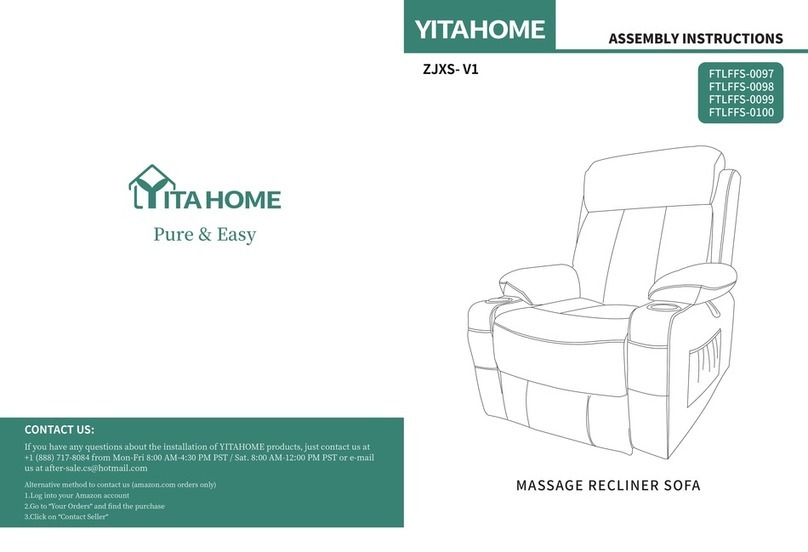 YITAHOME

Pure & Easy

CONTACT US:

If you have any questions about the installation of YITAHOME products, just contact us at +1 (888) 717-8084 from Mon-Fri 8:00 AM-4:30 PM PST / Sat. 8:00 AM-12:00 PM PST or e-mail us at after-sale.cs@hotmail.com

Alternative method to contact us (amazon.com orders only)
1.Log into your Amazon account
2.Go to "Your Orders" and find the purchase
3.Click on "Contact Seller"

YITAHOME

ASSEMBLY INSTRUCTIONS

ZJXS- V1

FTLFFS-0097
FTLFFS-0098
FTLFFS-0099
FTLFFS-0100

MASSAGE RECLINER SOFA